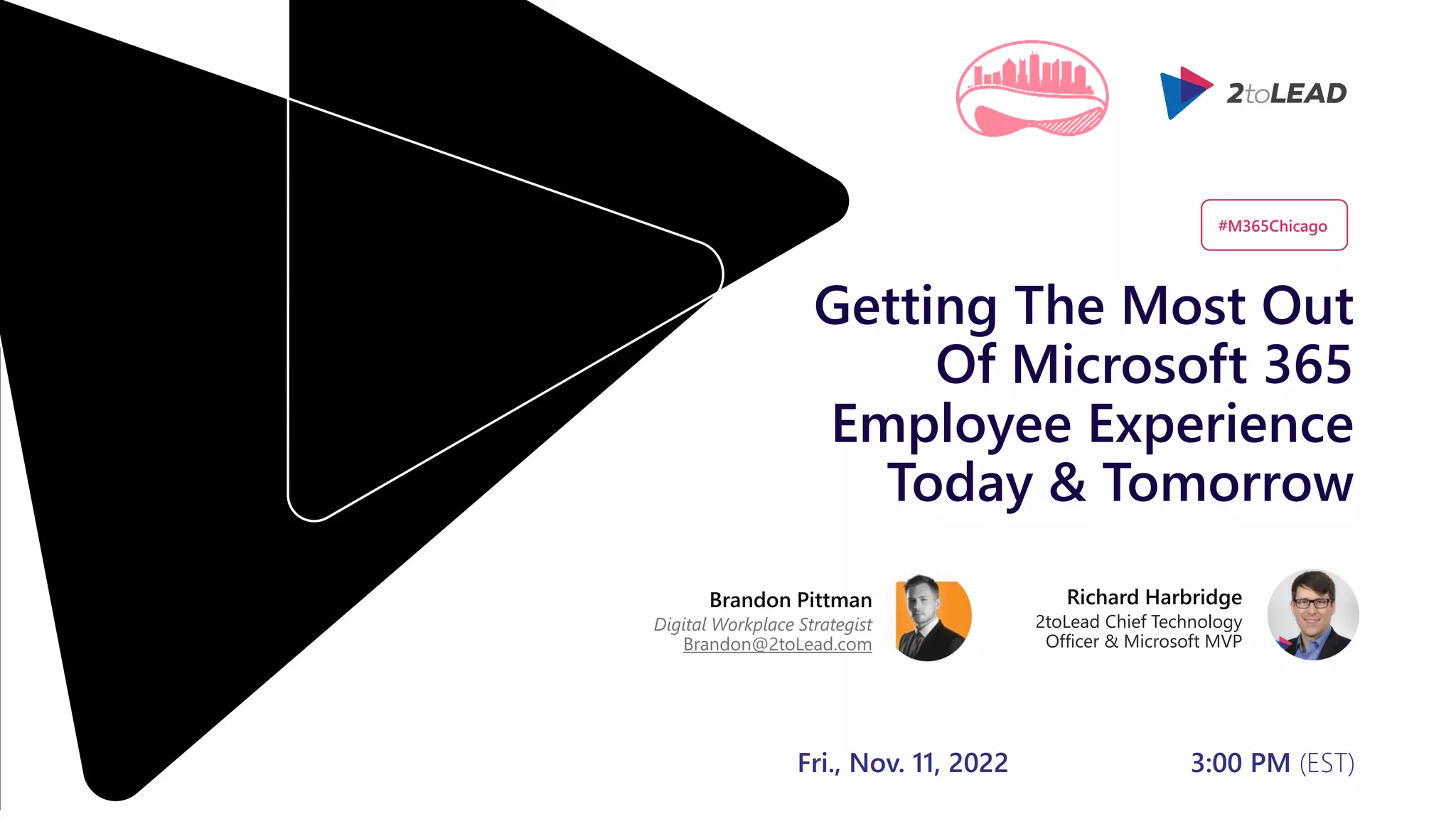 2toLEAD

#M365Chicago

Getting The Most Out Of Microsoft 365 Employee Experience Today & Tomorrow

Brandon Pittman
Digital Workplace Strategist
Brandon@2toLead.com

Richard Harbridge
2toLead Chief Technology Officer & Microsoft MVP

Fri., Nov. 11, 2022

3:00 PM (EST)